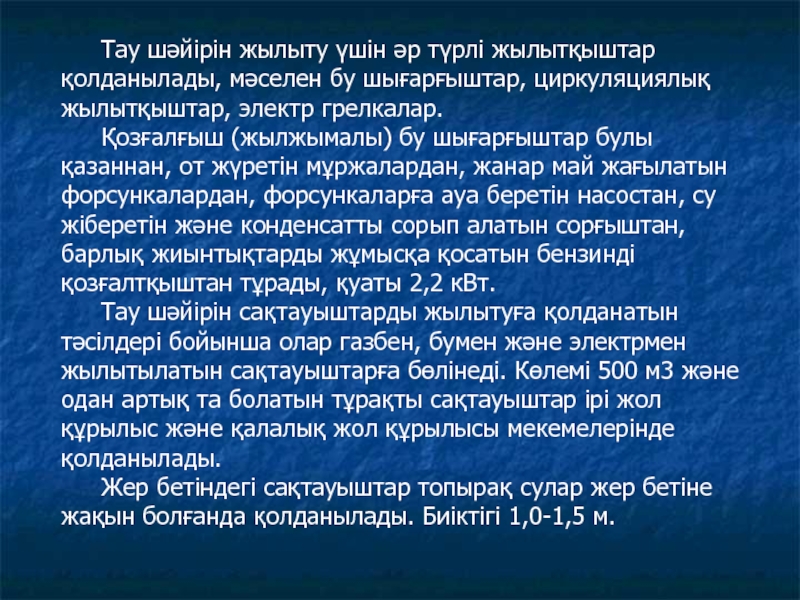 Тау шәйірін жылыту үшін әр түрлі жылытқыштар қолданылады, мәселен бу шығарғыштар, циркуляциялық жылытқыштар, электр грелкалар.

Қозғалғыш (жылжымалы) бу шығарғыштар булы қазаннан, от жүретін мұржалардан, жанар май жағылатын форсункалардан, форсункаларға ауа беретін насостан, су жіберетін және конденсатты сорып алатын сорғыштан, барлық жиынтықтарды жұмысқа қосатын бензинді қозғалтқыштан тұрады, қуаты 2,2 кВт.

Тау шәйірін сақтауыштарды жылытуға қолданатын тәсілдері бойынша олар газбен, бумен және электрмен жылытылатын сақтауыштарға бөлінеді. Көлемі 500 м3 және одан артық та болатын тұрақты сақтауыштар ірі жол құрылыс және қалалық жол құрылысы мекемелерінде қолданылады.

Жер бетіндегі сақтауыштар топырақ сулар жер бетіне жақын болғанда қолданылады. Биіктігі 1,0-1,5 м.